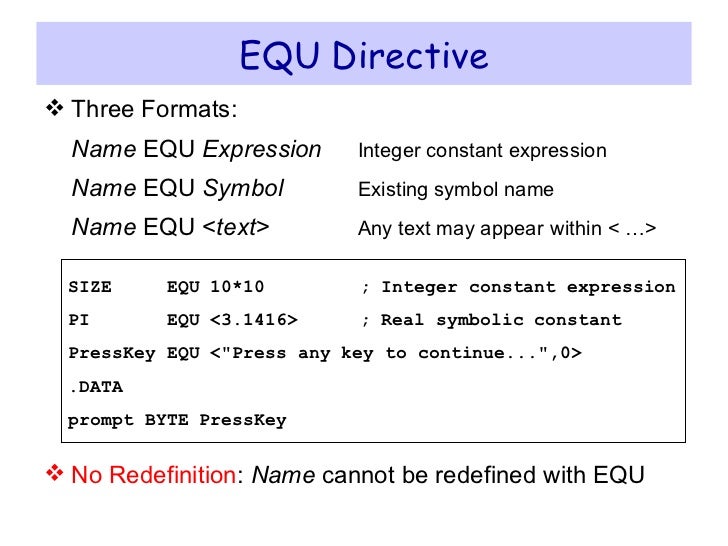 EQU Directive

❖ Three Formats:

Name EQU Expression Integer constant expression

Name EQU Symbol Existing symbol name

Name EQU <text> Any text may appear within < …>

SIZE EQU 10*10 ; Integer constant expression
PI EQU <3.1416> ; Real symbolic constant
PressKey EQU <"Press any key to continue...",0>
.DATA
prompt BYTE PressKey

❖ No Redefinition: Name cannot be redefined with EQU